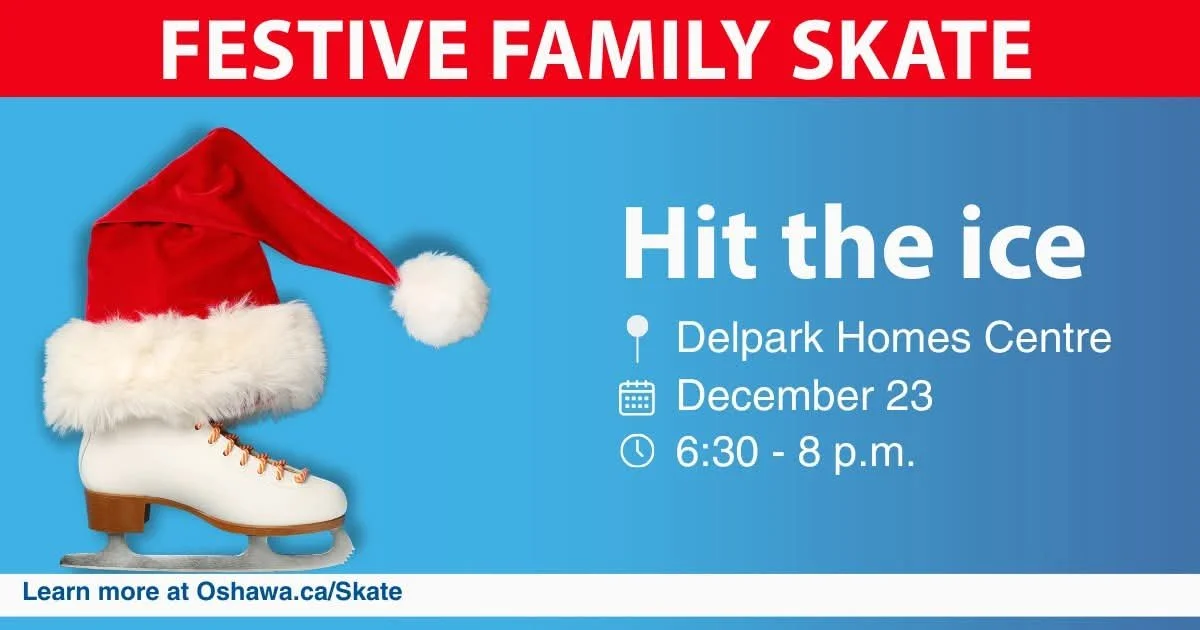 FESTIVE FAMILY SKATE

Hit the ice

Delpark Homes Centre

December 23

6:30 - 8 p.m.

Learn more at Oshawa.ca/Skate